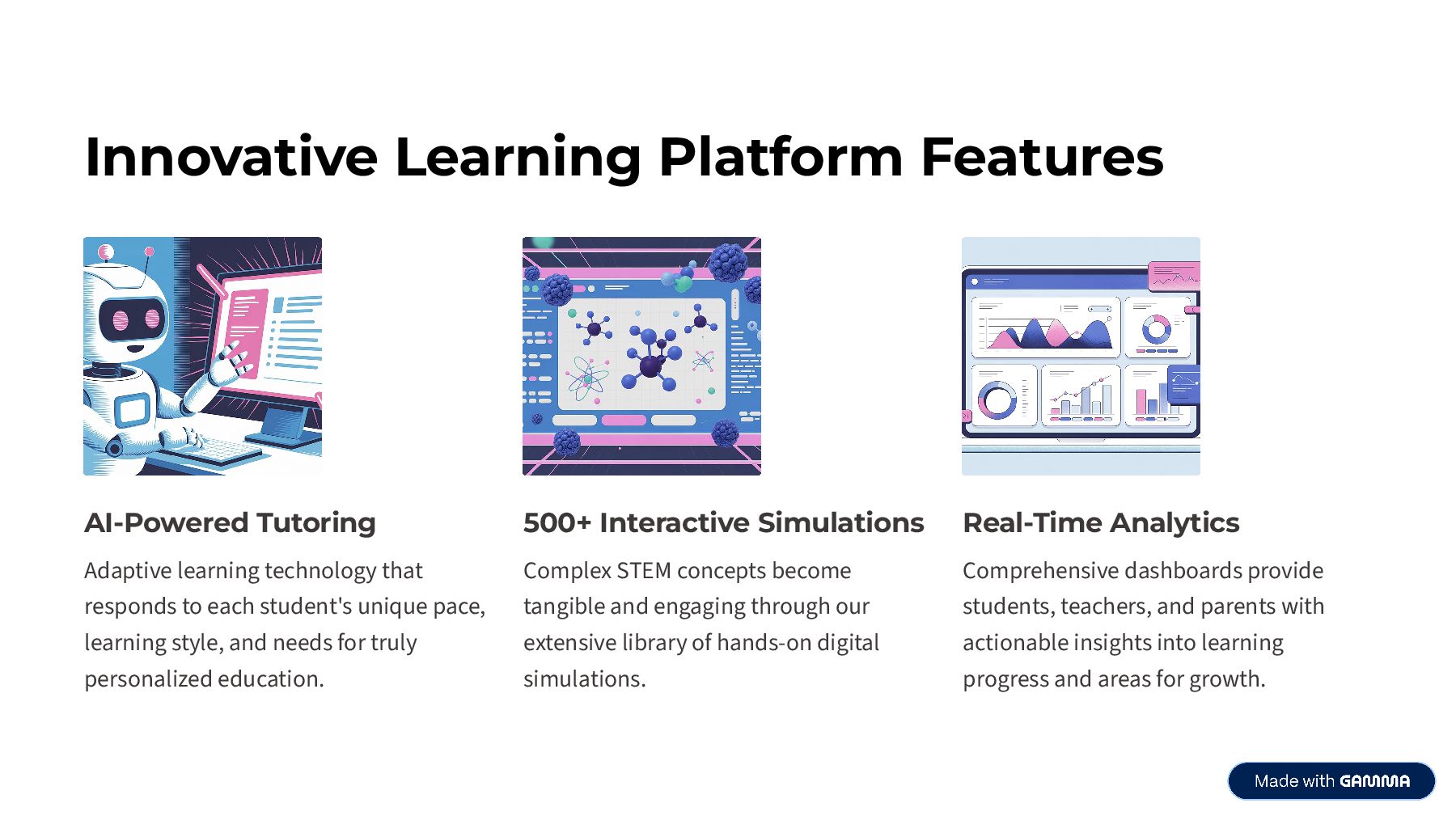 Innovative Learning Platform Features

AI-Powered Tutoring

Adaptive learning technology that responds to each student's unique pace, learning style, and needs for truly personalized education.

500+ Interactive Simulations

Complex STEM concepts become tangible and engaging through our extensive library of hands-on digital simulations.

Real-Time Analytics

Comprehensive dashboards provide students, teachers, and parents with actionable insights into learning progress and areas for growth.

Made with GAMMA